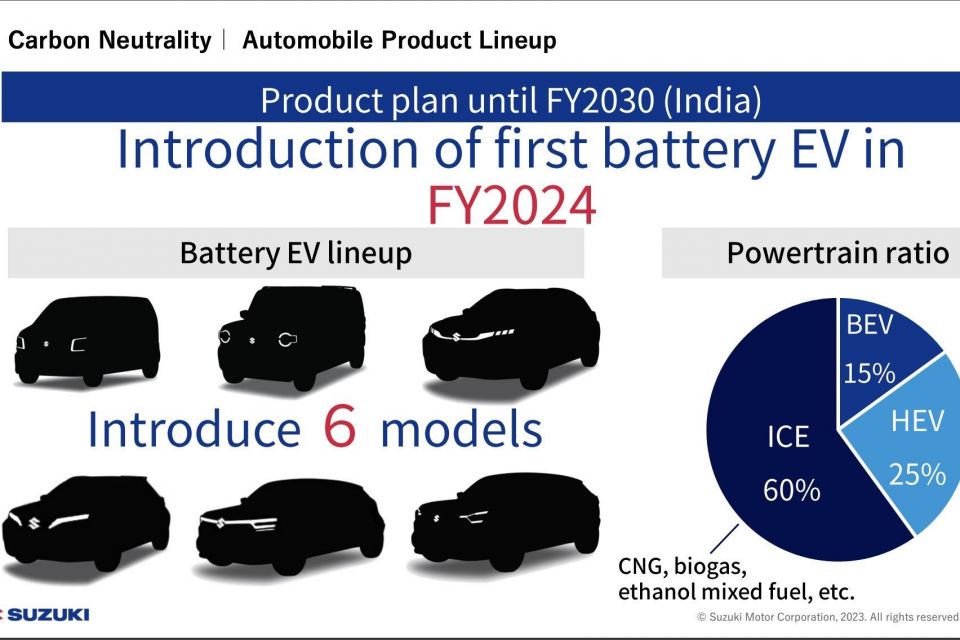 Carbon Neutrality | Automobile Product Lineup

Product plan until FY2030 (India)

Introduction of first battery EV in FY2024

Battery EV lineup

Introduce 6 models

Powertrain ratio

BEV 15%

HEV 25%

ICE 60%

CNG, biogas, ethanol mixed fuel, etc.

SUZUKI

© Suzuki Motor Corporation, 2023. All rights reserved